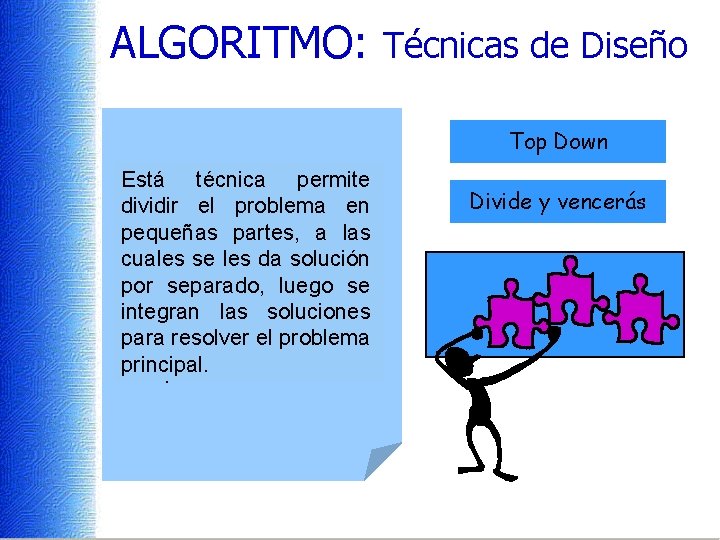 ALGORITMO: Técnicas de Diseño

Está técnica permite dividir el problema en pequeñas partes, a las cuales se les da solución por separado, luego se integran las soluciones para resolver el problema principal.

Top Down

Divide y vencerás